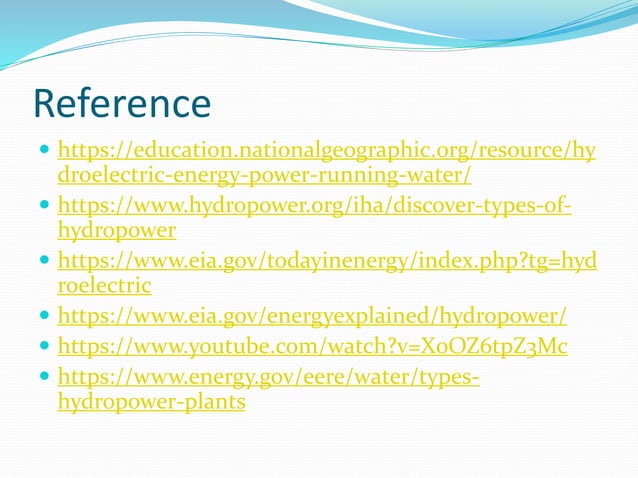 Reference

- https://education.nationalgeographic.org/resource/hydroelectric-energy-power-running-water/
- https://www.hydropower.org/iha/discover-types-of-hydropower
- https://www.eia.gov/todayinenergy/index.php?tg=hydroelectric
- https://www.eia.gov/energyexplained/hydropower/
- https://www.youtube.com/watch?v=XoOZ6tpZ3Mc
- https://www.energy.gov/eere/water/types-hydropower-plants